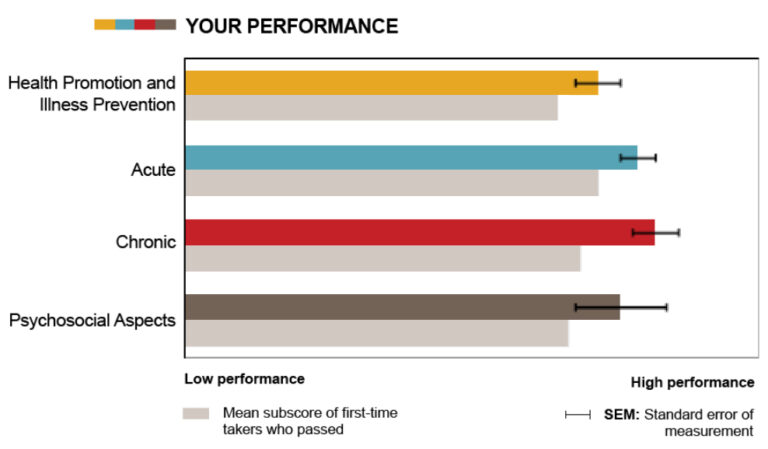 YOUR PERFORMANCE

Health Promotion and Illness Prevention

Acute

Chronic

Psychosocial Aspects

Low performance

High performance

Mean subscore of first-time takers who passed

SEM: Standard error of measurement